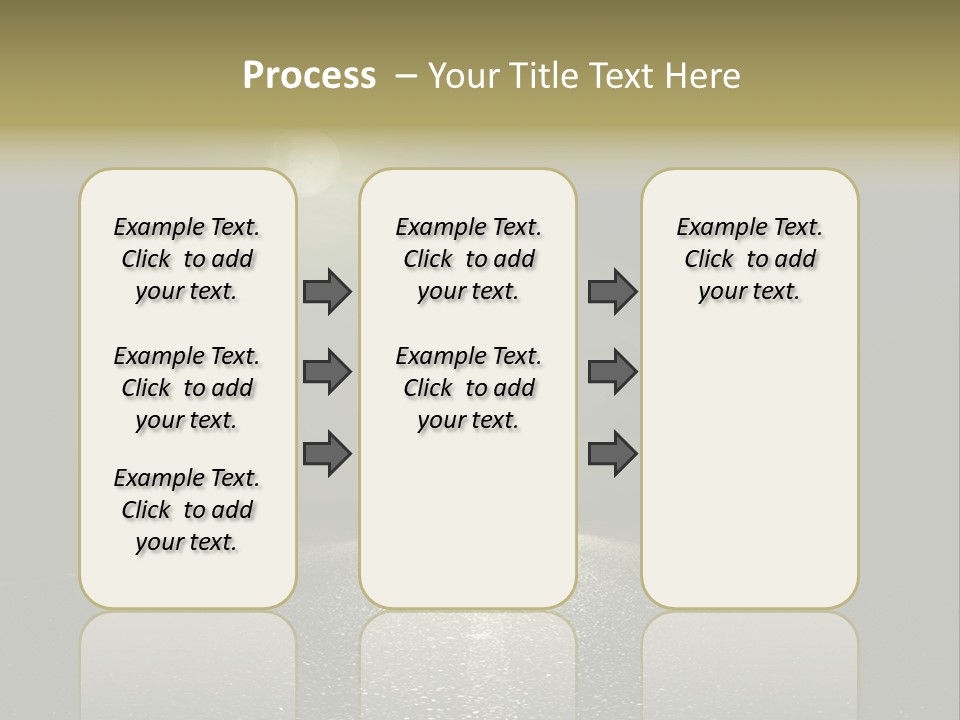 Process – Your Title Text Here

Example Text. Click to add your text.

Example Text. Click to add your text.

Example Text. Click to add your text.

Example Text. Click to add your text.

Example Text. Click to add your text.

Example Text. Click to add your text.